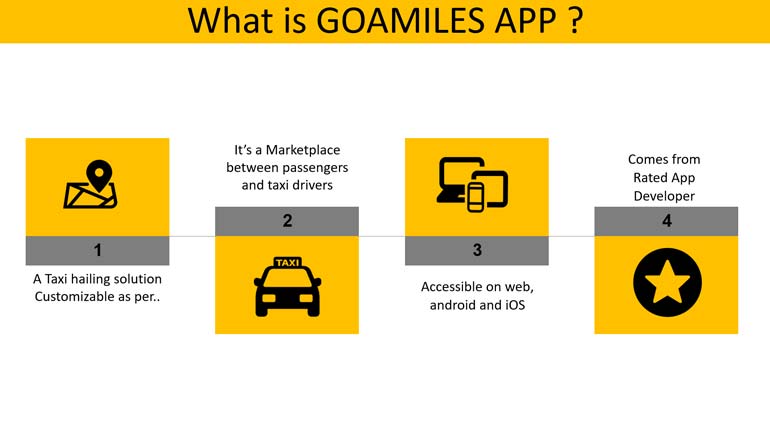 What is GOAMILES APP ?

1

A Taxi hailing solution Customizable as per..

It's a Marketplace between passengers and taxi drivers

2

TAXI

3

Accessible on web, android and iOS

Comes from Rated App Developer

4